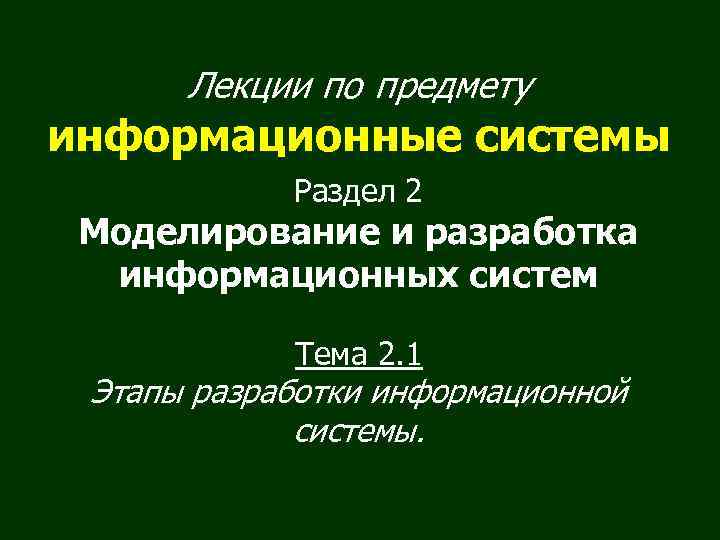 Лекции по предмету
информационные системы
Раздел 2
Моделирование и разработка информационных систем

Тема 2.1
Этапы разработки информационной системы.